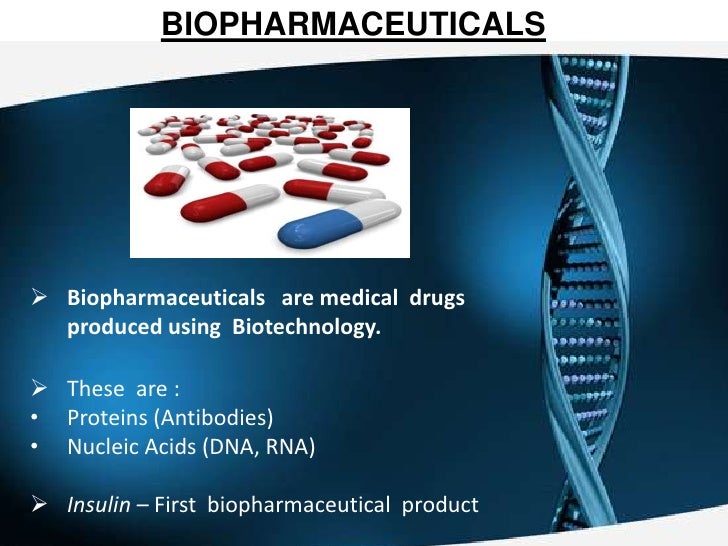 BIOPHARMACEUTICALS

➢ Biopharmaceuticals are medical drugs produced using Biotechnology.

➢ These are :
• Proteins (Antibodies)
• Nucleic Acids (DNA, RNA)

➢ Insulin – First biopharmaceutical product